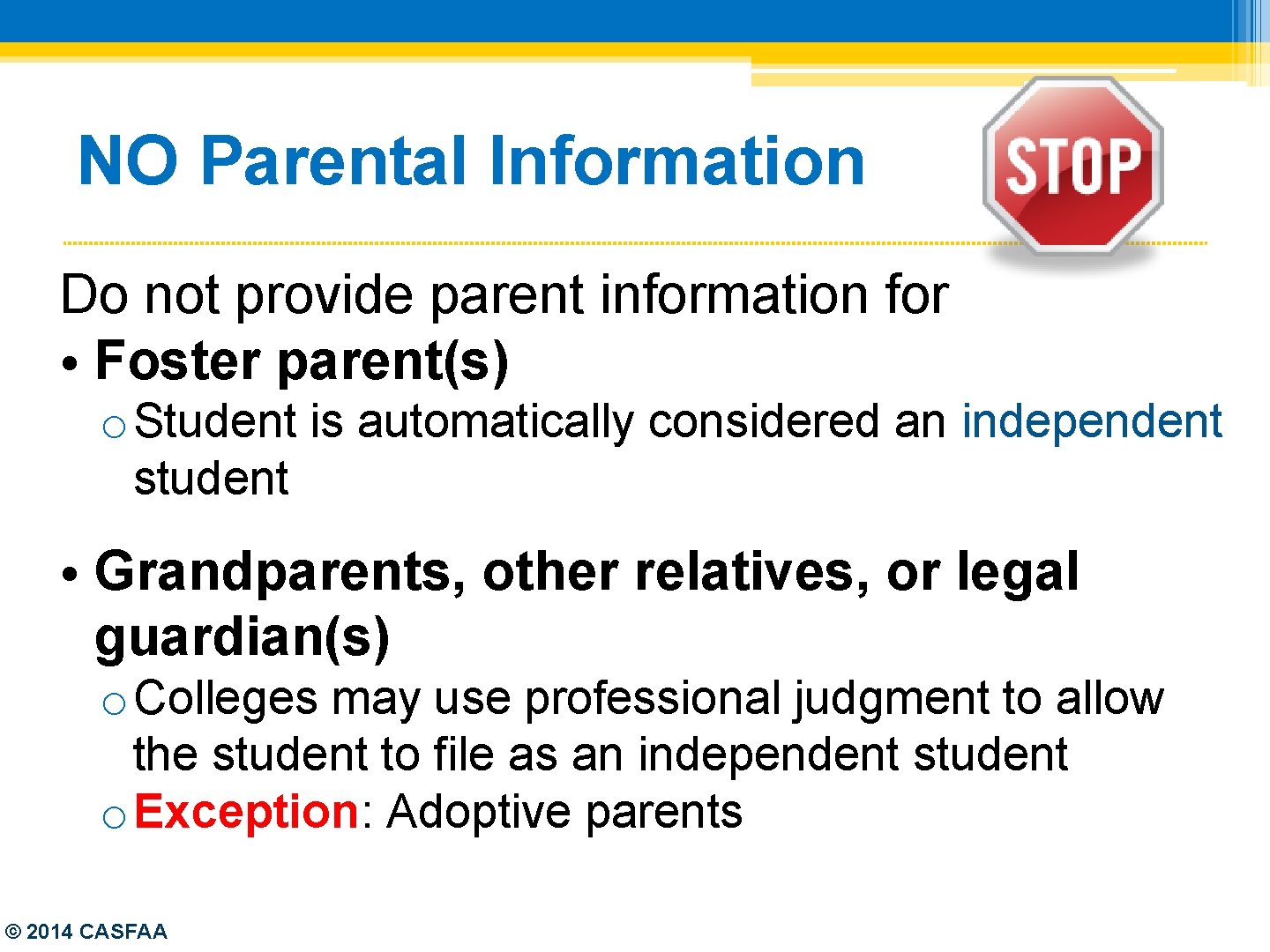 NO Parental Information

STOP

Do not provide parent information for

• Foster parent(s)
  o Student is automatically considered an independent student

• Grandparents, other relatives, or legal guardian(s)
  o Colleges may use professional judgment to allow the student to file as an independent student
  o Exception: Adoptive parents

© 2014 CASFAA